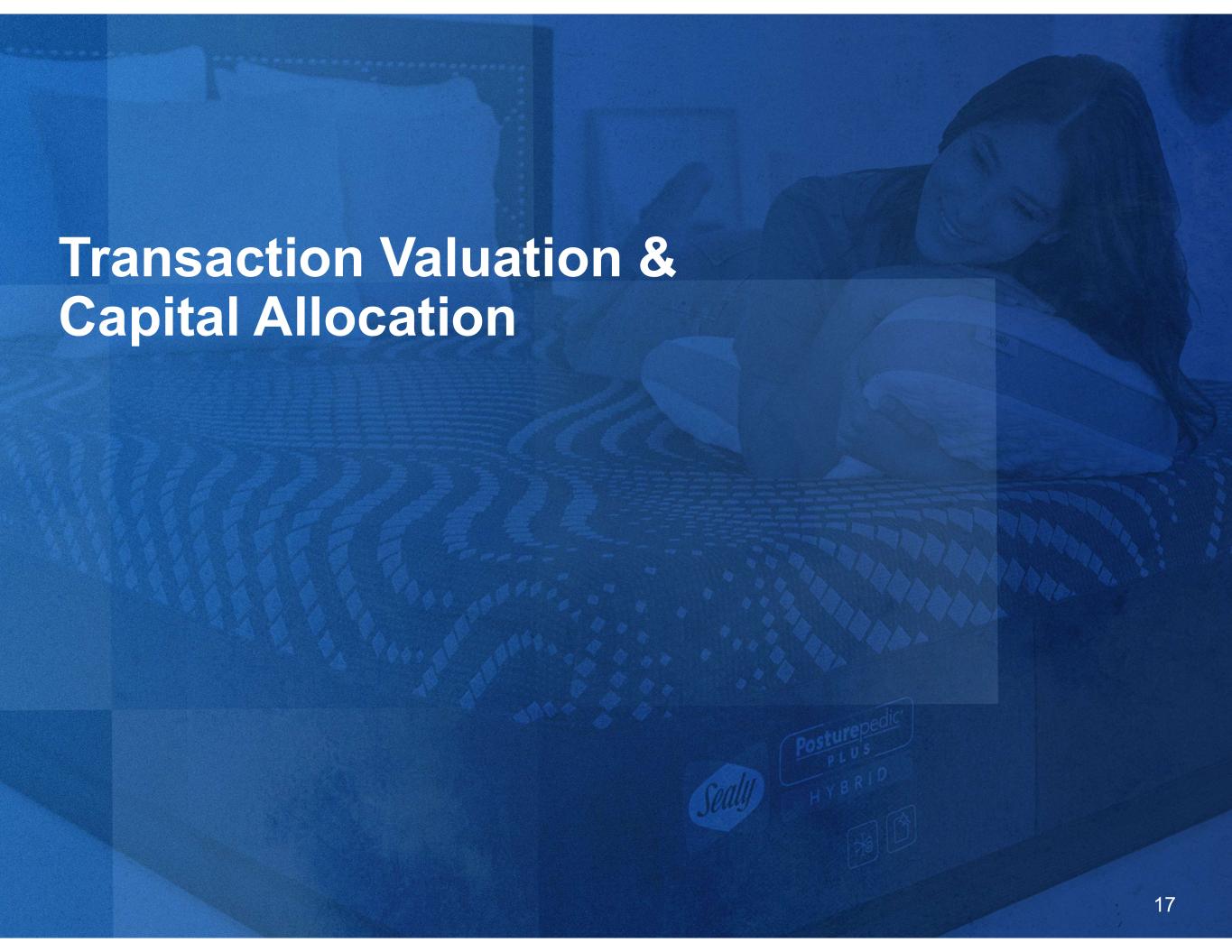 Transaction Valuation & Capital Allocation

Sealy

Posturepedic PLUS HYBRID

17